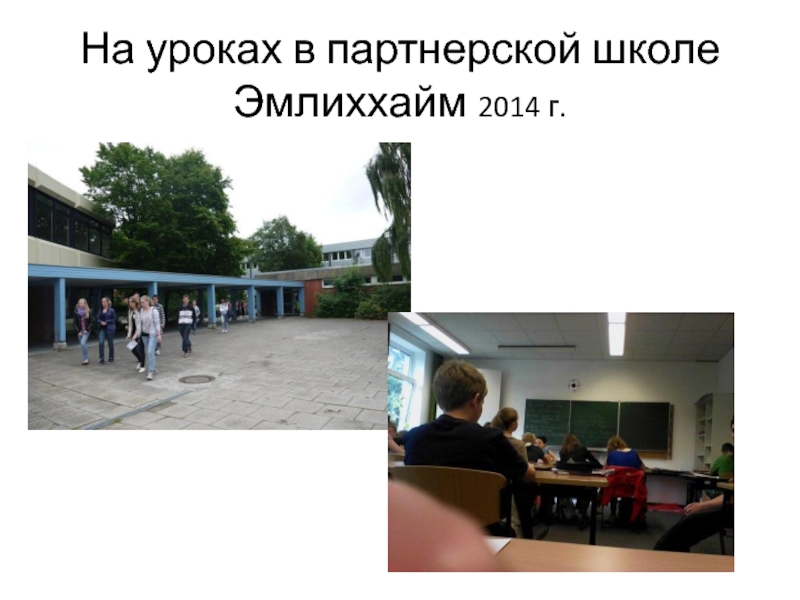 На уроках в партнерской школе Эмлиххайм 2014 г.